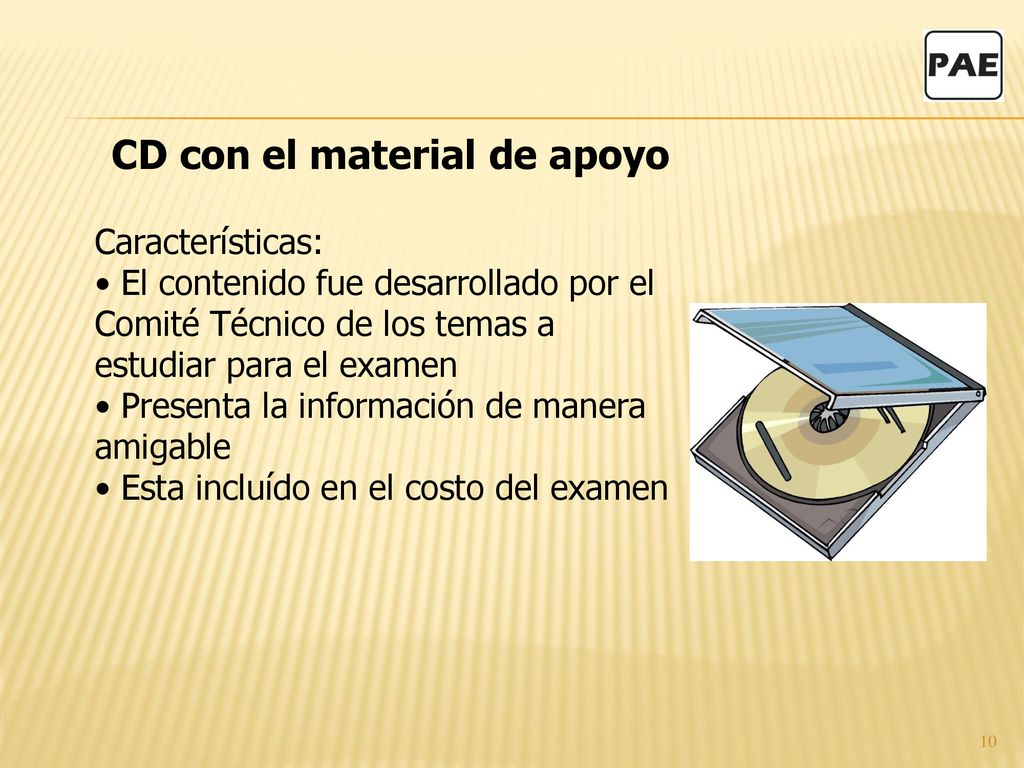 PAE

CD con el material de apoyo

Características:
• El contenido fue desarrollado por el Comité Técnico de los temas a estudiar para el examen
• Presenta la información de manera amigable
• Esta incluído en el costo del examen

10